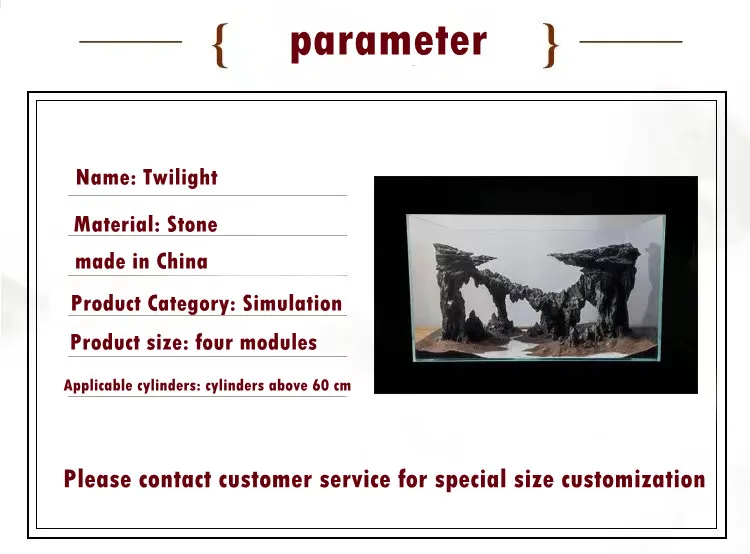 { parameter }

Name: Twilight

Material: Stone

made in China

Product Category: Simulation

Product size: four modules

Applicable cylinders: cylinders above 60 cm

Please contact customer service for special size customization